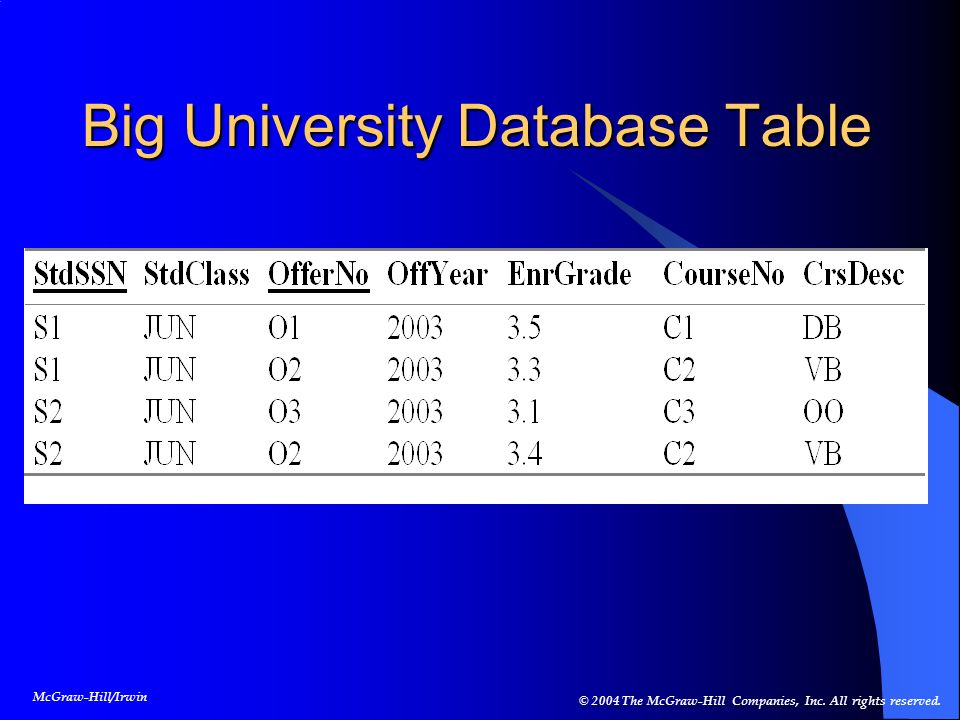 Big University Database Table

| StdSSN | StdClass | OfferNo | OffYear | EnrGrade | CourseNo | CrsDesc |
|---|---|---|---|---|---|---|
| S1 | JUN | O1 | 2003 | 3.5 | C1 | DB |
| S1 | JUN | O2 | 2003 | 3.3 | C2 | VB |
| S2 | JUN | O3 | 2003 | 3.1 | C3 | OO |
| S2 | JUN | O2 | 2003 | 3.4 | C2 | VB |

McGraw-Hill/Irwin

© 2004 The McGraw-Hill Companies, Inc. All rights reserved.